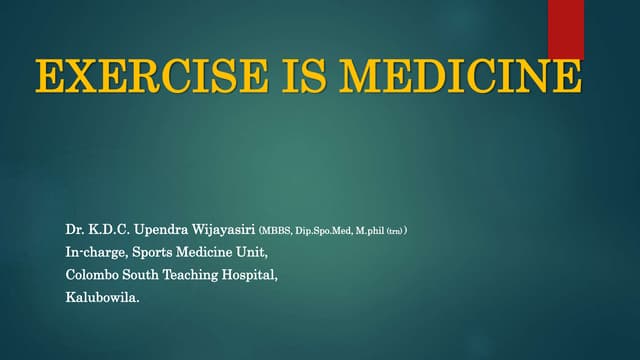 EXERCISE IS MEDICINE

Dr. K.D.C. Upendra Wijayasiri (MBBS, Dip.Spo.Med, M.phil (trn))
In-charge, Sports Medicine Unit,
Colombo South Teaching Hospital,
Kalubowila.